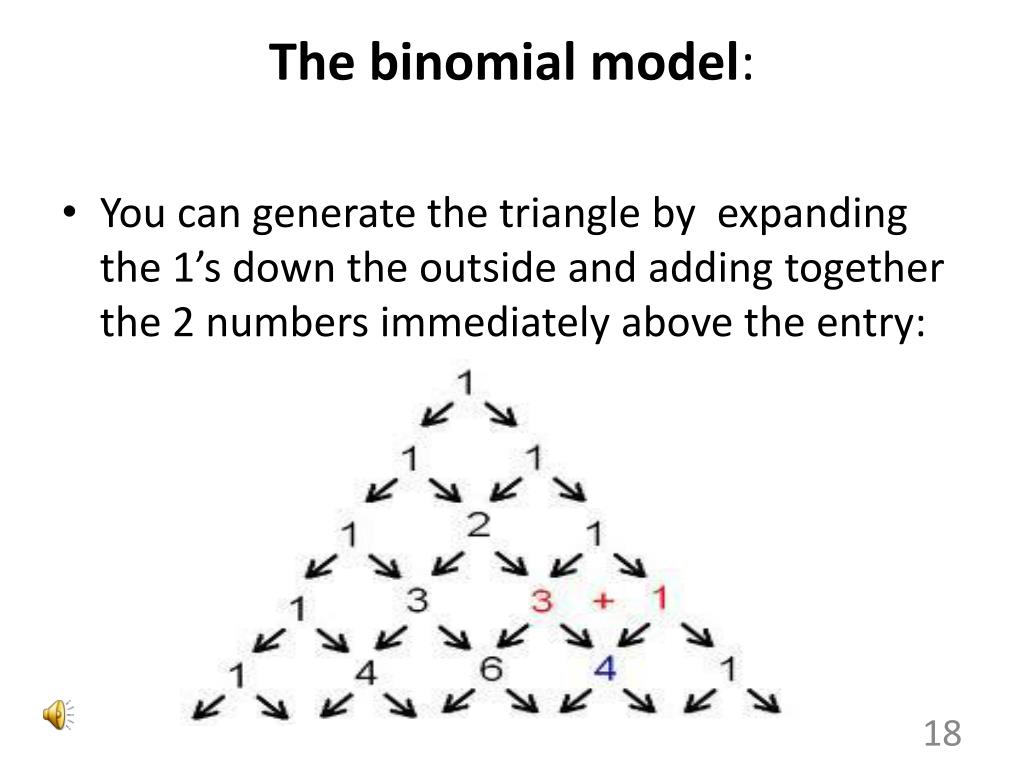 The binomial model:

• You can generate the triangle by expanding the 1's down the outside and adding together the 2 numbers immediately above the entry:

1

1 1

1 2 1

1 3 3 + 1

1 4 6 4 1

18